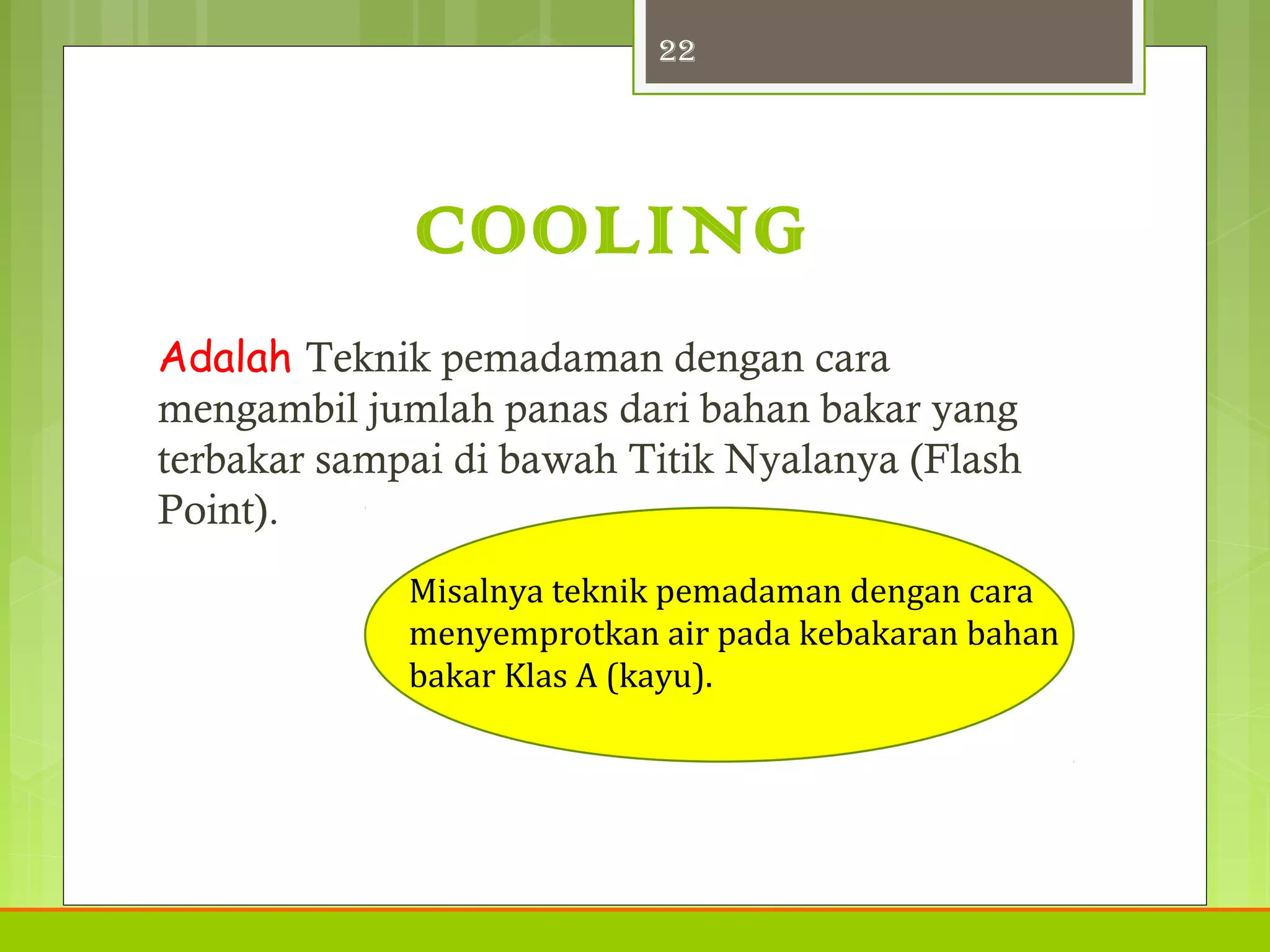 22

COOLING

Adalah Teknik pemadaman dengan cara mengambil jumlah panas dari bahan bakar yang terbakar sampai di bawah Titik Nyalanya (Flash Point).

Misalnya teknik pemadaman dengan cara menyemprotkan air pada kebakaran bahan bakar Klas A (kayu).